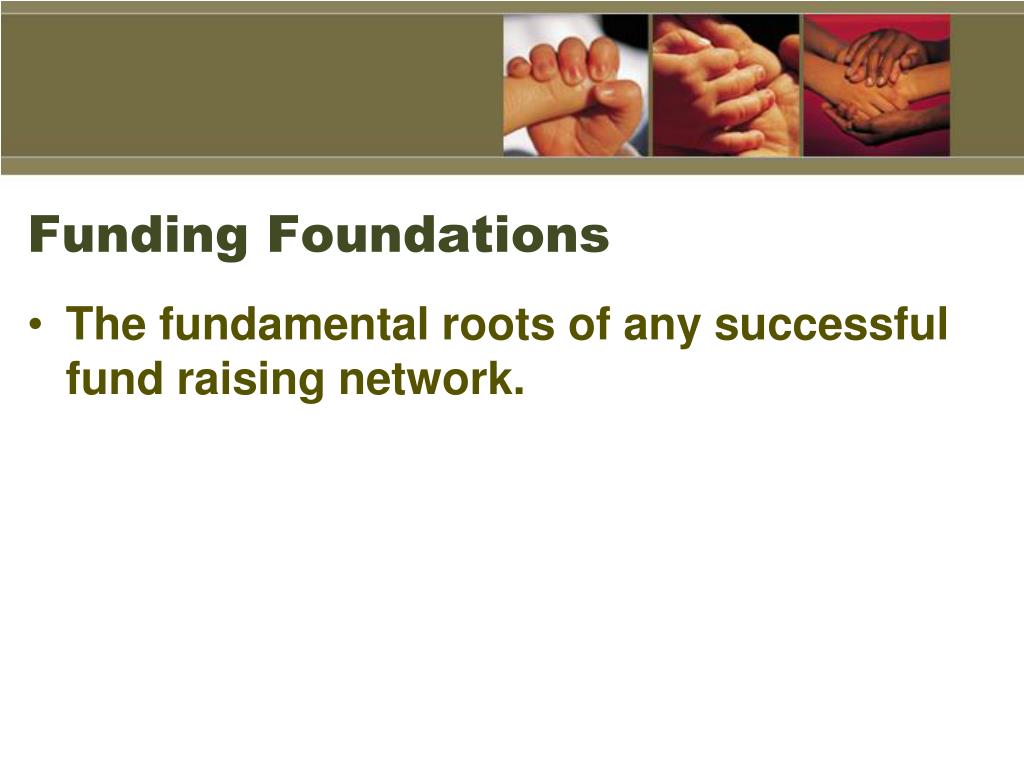 Funding Foundations

• The fundamental roots of any successful fund raising network.